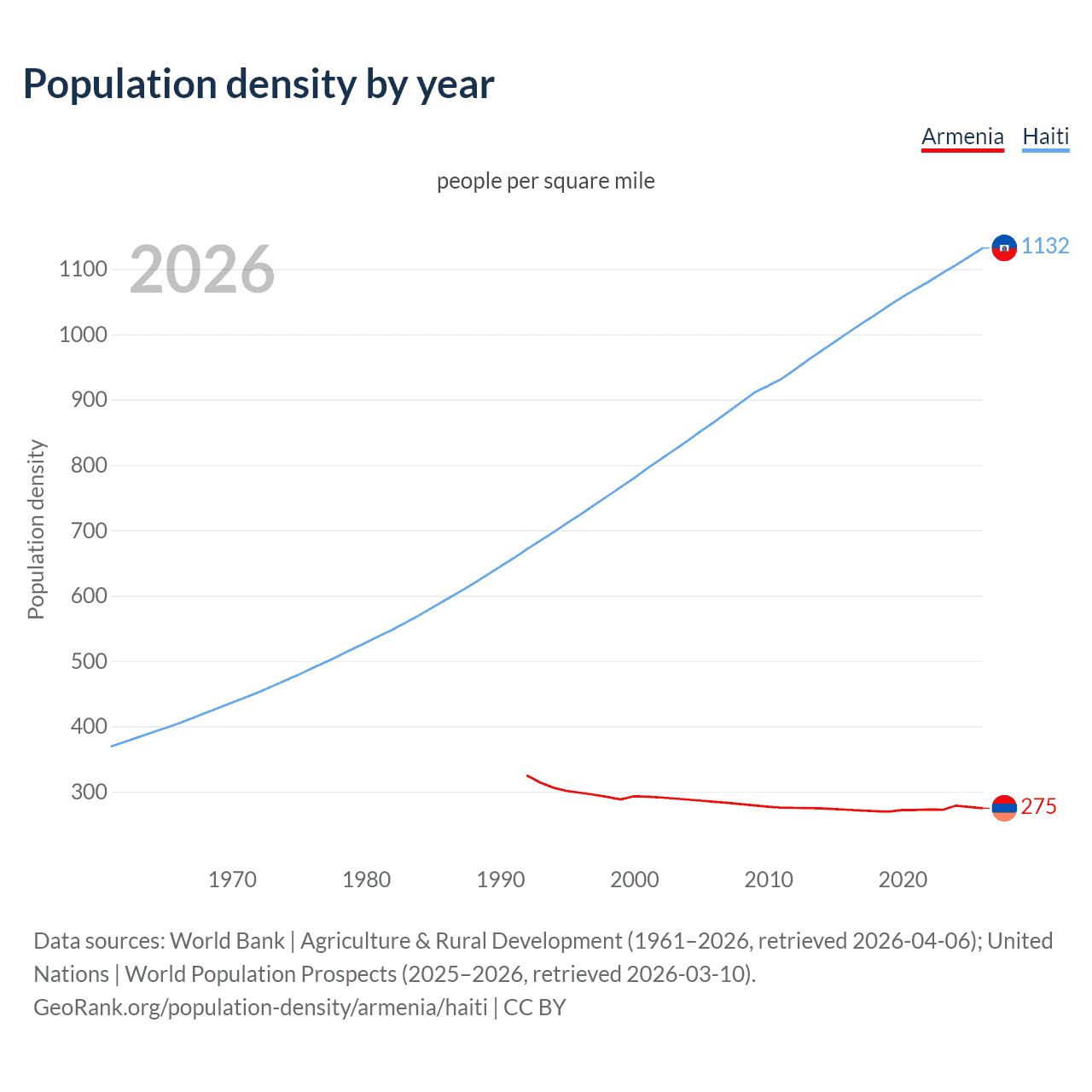 Population density by year

Armenia Haiti

people per square mile

2026

Population density

1100
1000
900
800
700
600
500
400
300

1132

275

1970
1980
1990
2000
2010
2020

Data sources: World Bank | Agriculture & Rural Development (1961–2026, retrieved 2026-04-06); United Nations | World Population Prospects (2025–2026, retrieved 2026-03-10).
GeoRank.org/population-density/armenia/haiti | CC BY